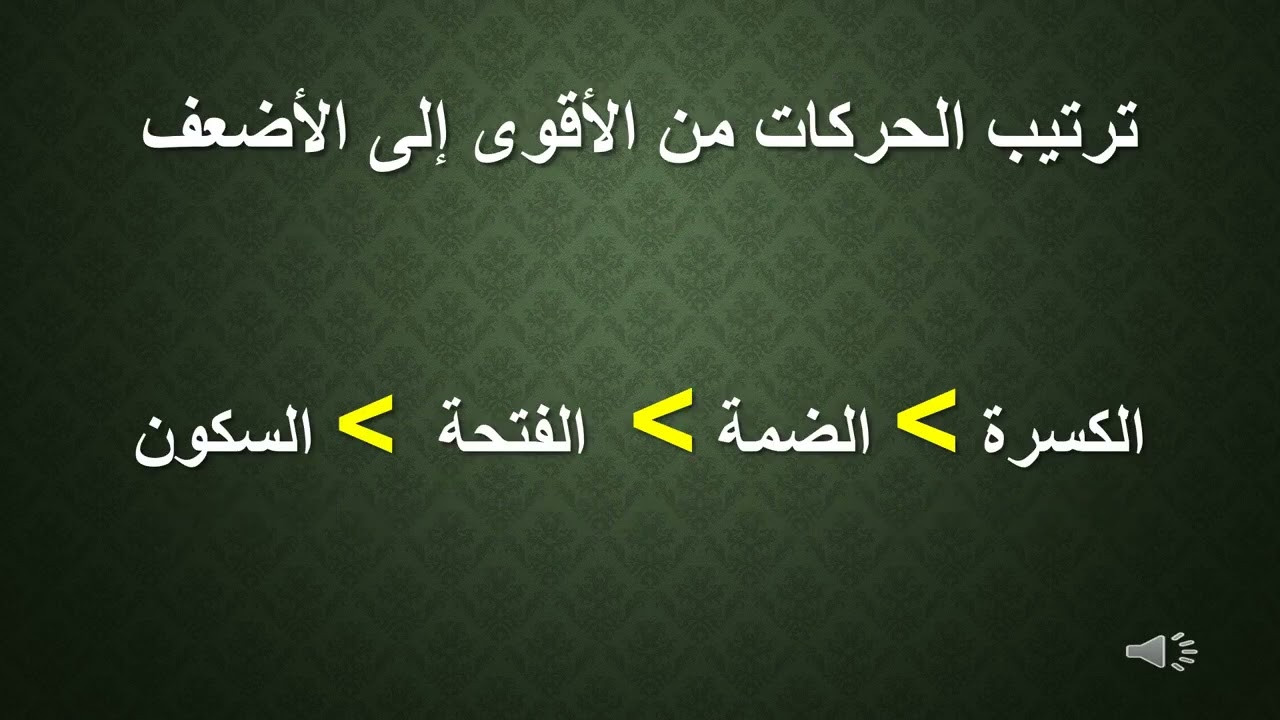 ترتيب الحركات من الأقوى إلى الأضعف

الكسرة > الضمة > الفتحة > السكون